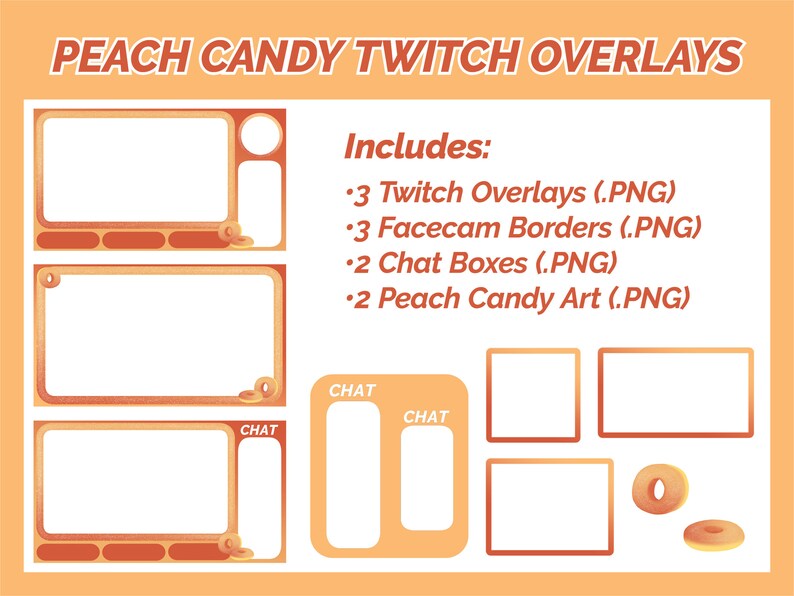 PEACH CANDY TWITCH OVERLAYS

Includes:
•3 Twitch Overlays (.PNG)
•3 Facecam Borders (.PNG)
•2 Chat Boxes (.PNG)
•2 Peach Candy Art (.PNG)

CHAT

CHAT

CHAT